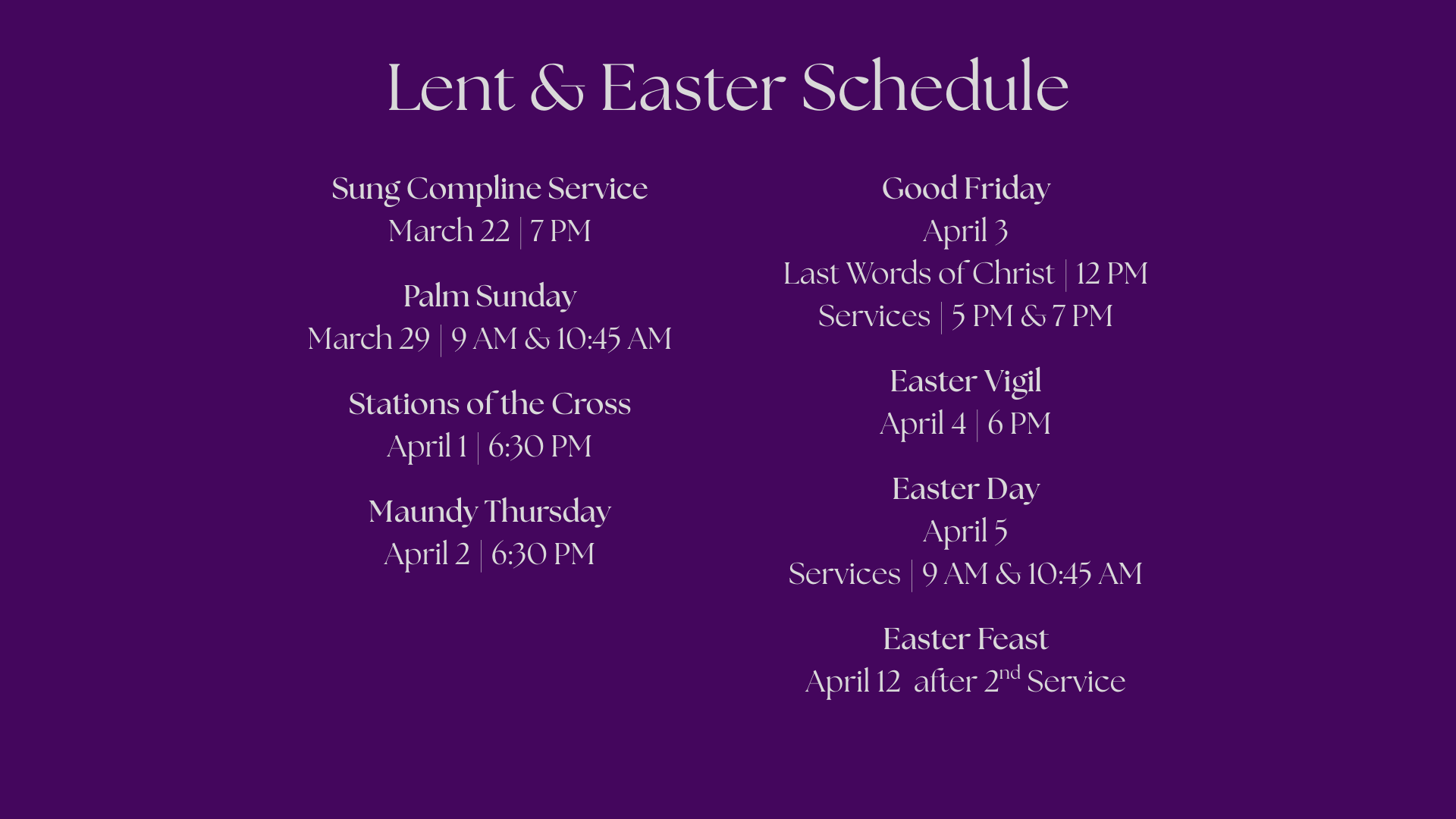 Lent & Easter Schedule

Sung Compline Service
March 22 | 7 PM

Palm Sunday
March 29 | 9 AM & 10:45 AM

Stations of the Cross
April 1 | 6:30 PM

Maundy Thursday
April 2 | 6:30 PM

Good Friday
April 3
Last Words of Christ | 12 PM
Services | 5 PM & 7 PM

Easter Vigil
April 4 | 6 PM

Easter Day
April 5
Services | 9 AM & 10:45 AM

Easter Feast
April 12 after 2$^{nd}$ Service